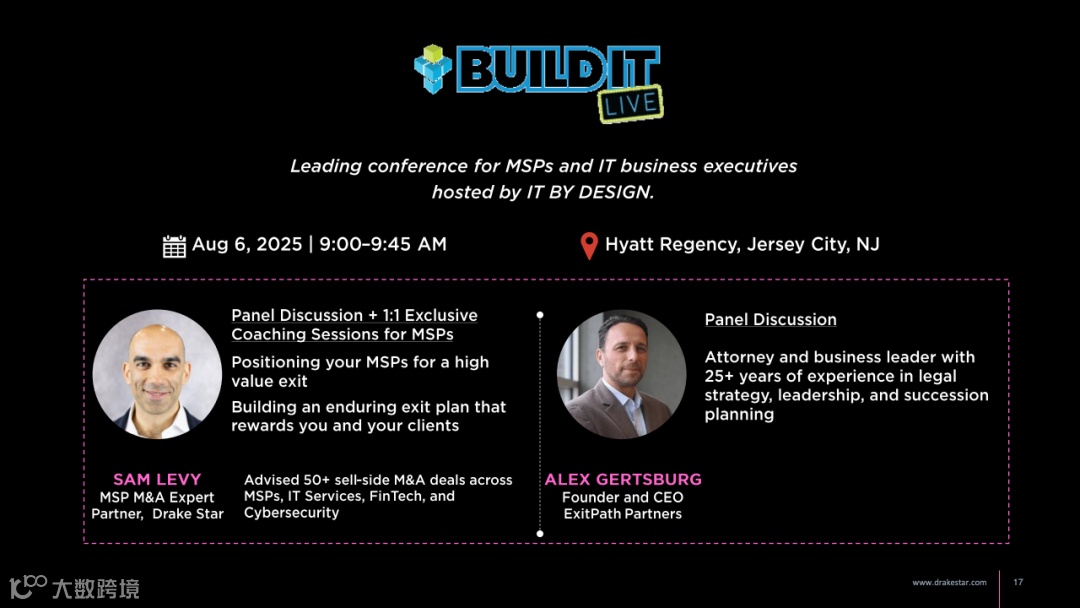 BUILD IT LIVE

Leading conference for MSPs and IT business executives hosted by IT BY DESIGN.

Aug 6, 2025 | 9:00–9:45 AM

Hyatt Regency, Jersey City, NJ

Panel Discussion + 1:1 Exclusive Coaching Sessions for MSPs

Positioning your MSPs for a high value exit

Building an enduring exit plan that rewards you and your clients

SAM LEVY
MSP M&A Expert
Partner, Drake Star

Advised 50+ sell-side M&A deals across MSPs, IT Services, FinTech, and Cybersecurity

Panel Discussion

Attorney and business leader with 25+ years of experience in legal strategy, leadership, and succession planning

ALEX GERTSBURG
Founder and CEO
ExitPath Partners

大数跨境

www.drakestar.com

17